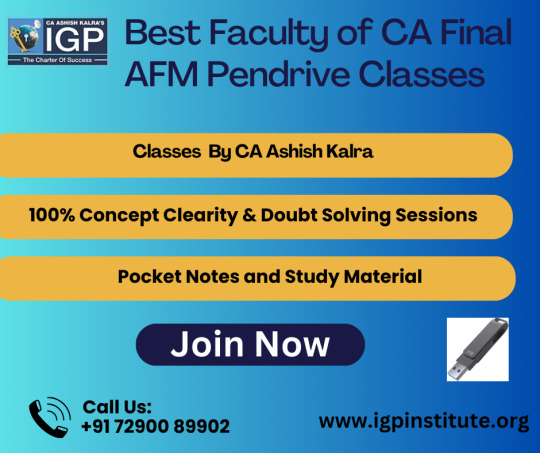 CA ASHISH KALRA'S
IGP
The Charter Of Success

Best Faculty of CA Final AFM Pendrive Classes

Classes By CA Ashish Kalra

100% Concept Clearity & Doubt Solving Sessions

Pocket Notes and Study Material

Join Now

Call Us:
+91 72900 89902

www.igpinstitute.org